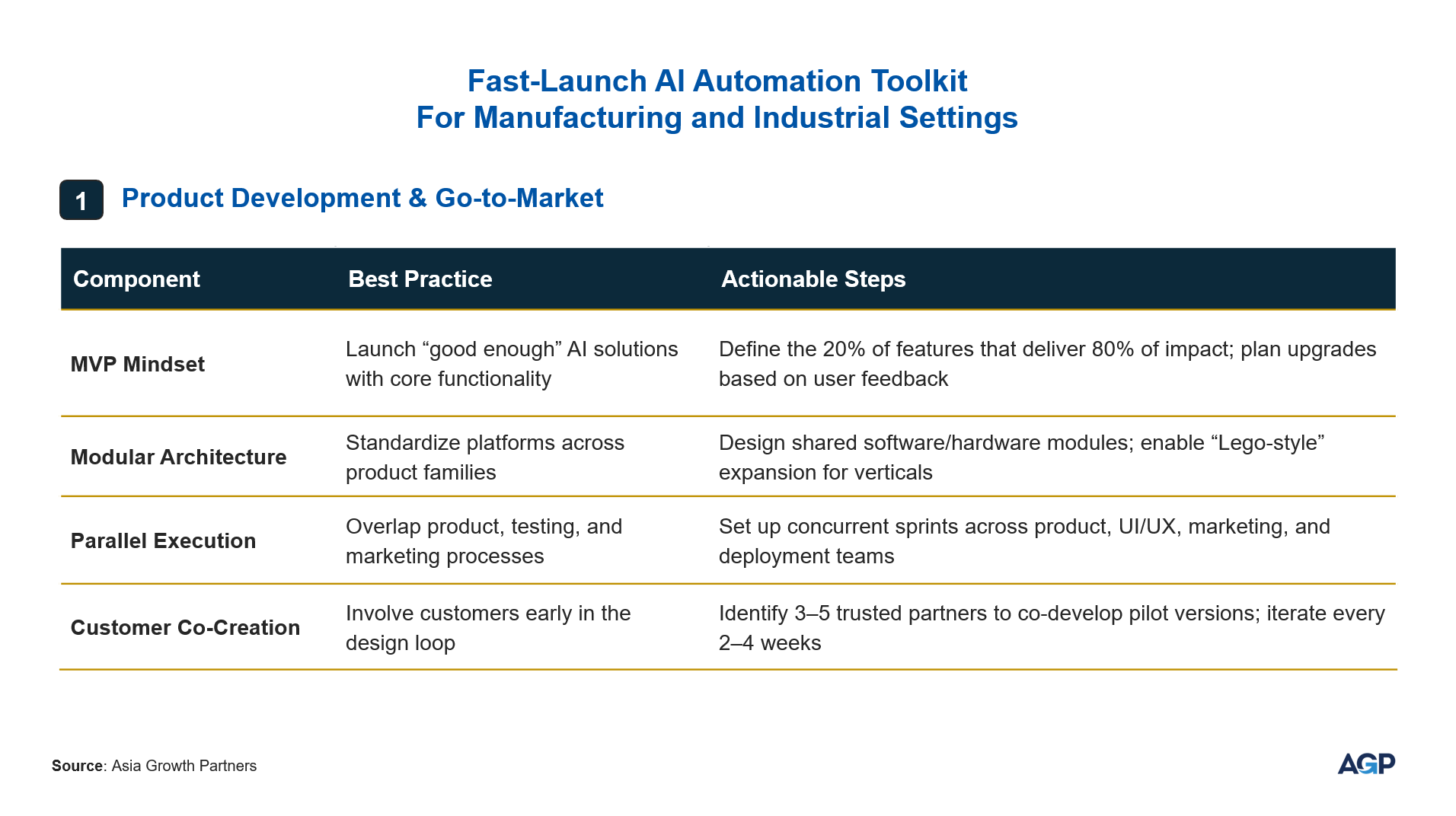 Fast-Launch AI Automation Toolkit
For Manufacturing and Industrial Settings

1 Product Development & Go-to-Market

| Component | Best Practice | Actionable Steps |
|---|---|---|
| MVP Mindset | Launch “good enough” AI solutions with core functionality | Define the 20% of features that deliver 80% of impact; plan upgrades based on user feedback |
| Modular Architecture | Standardize platforms across product families | Design shared software/hardware modules; enable “Lego-style” expansion for verticals |
| Parallel Execution | Overlap product, testing, and marketing processes | Set up concurrent sprints across product, UI/UX, marketing, and deployment teams |
| Customer Co-Creation | Involve customers early in the design loop | Identify 3–5 trusted partners to co-develop pilot versions; iterate every 2–4 weeks |

Source: Asia Growth Partners

AGP